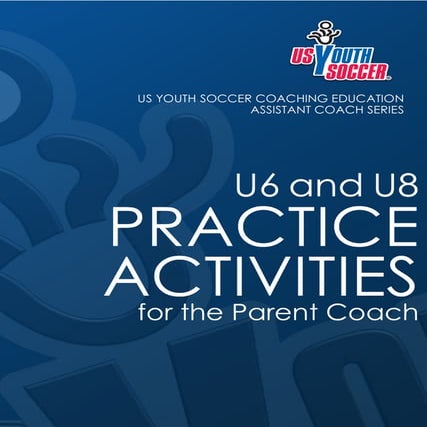 US YOUTH SOCCER

US YOUTH SOCCER COACHING EDUCATION
ASSISTANT COACH SERIES

U6 and U8
PRACTICE
ACTIVITIES
for the Parent Coach